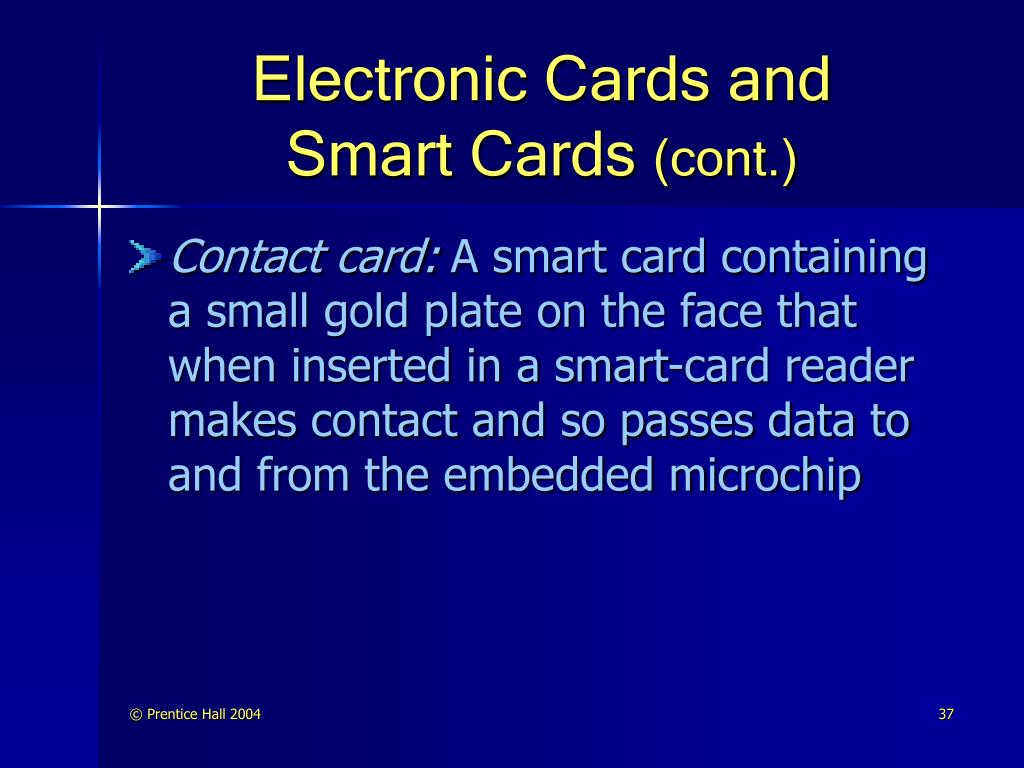 Electronic Cards and Smart Cards (cont.)

Contact card: A smart card containing a small gold plate on the face that when inserted in a smart-card reader makes contact and so passes data to and from the embedded microchip

© Prentice Hall 2004

37